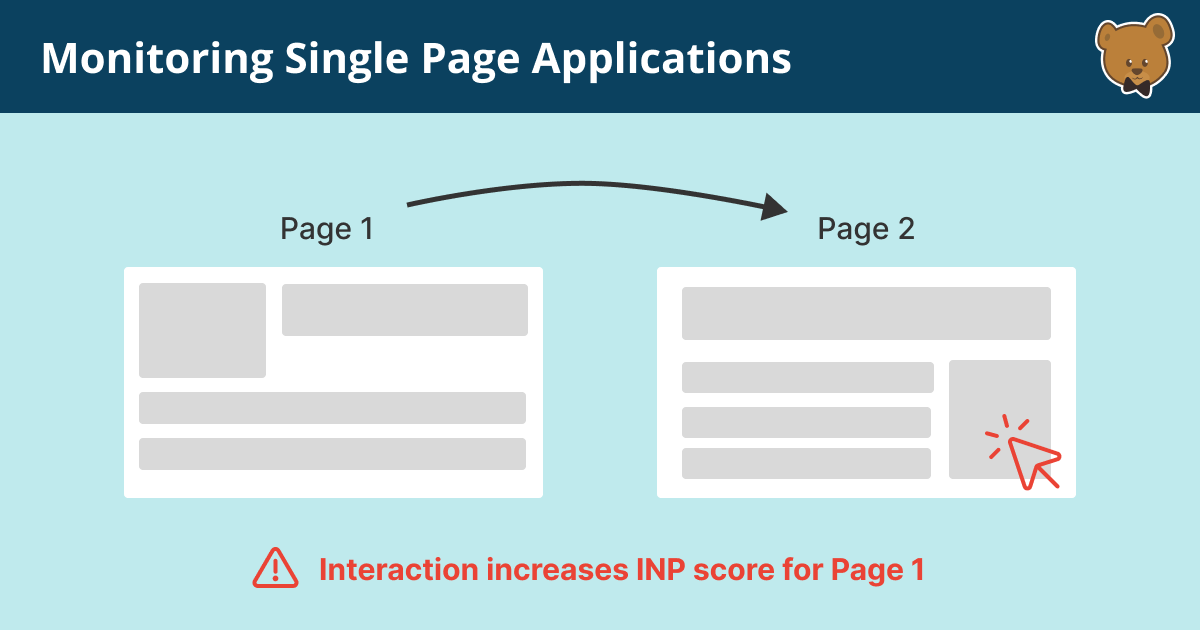 Monitoring Single Page Applications

Page 1

Page 2

Interaction increases INP score for Page 1